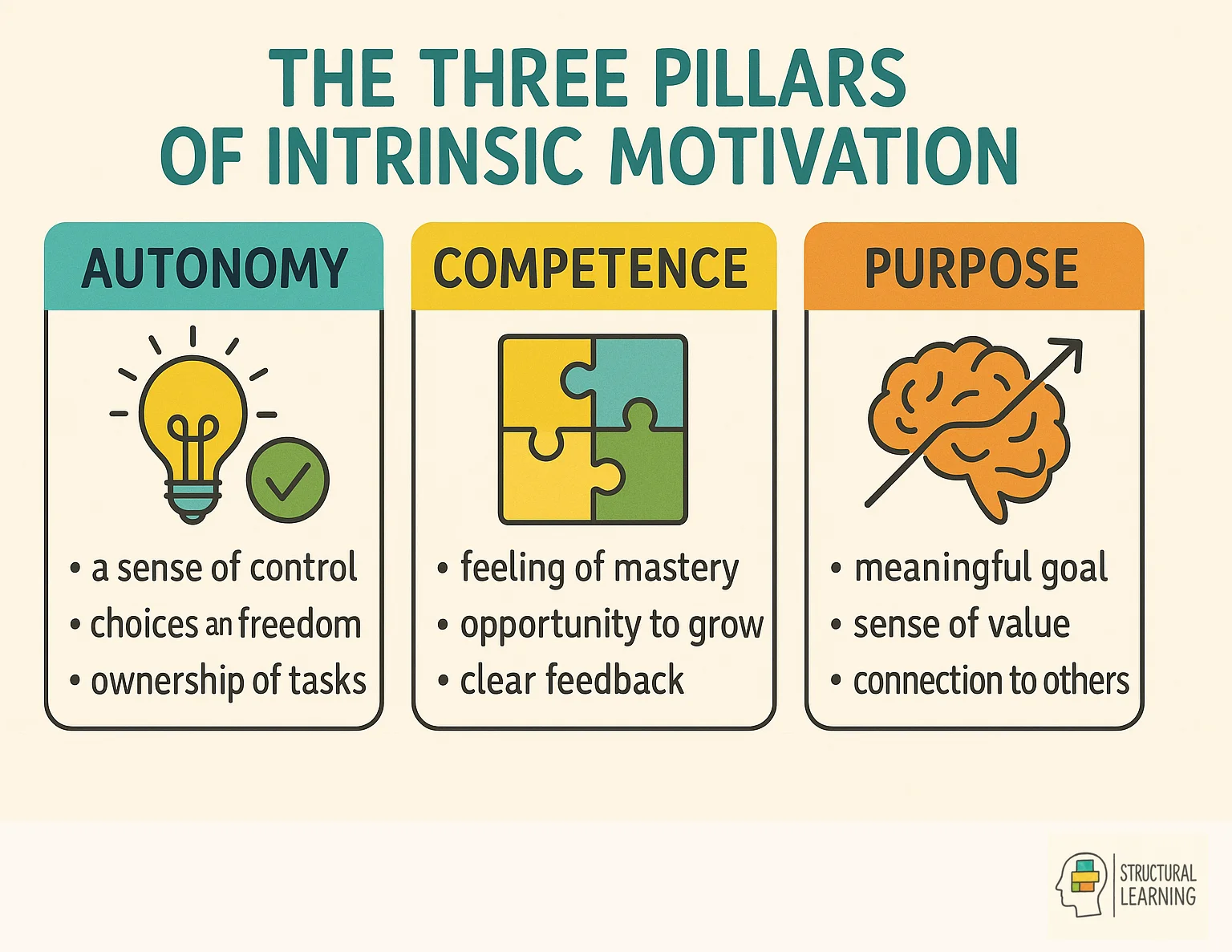 THE THREE PILLARS OF INTRINSIC MOTIVATION

AUTONOMY

• a sense of control
• choices an freedom
• ownership of tasks

COMPETENCE

• feeling of mastery
• opportunity to grow
• clear feedback

PURPOSE

• meaningful goal
• sense of value
• connection to others

STRUCTURAL LEARNING